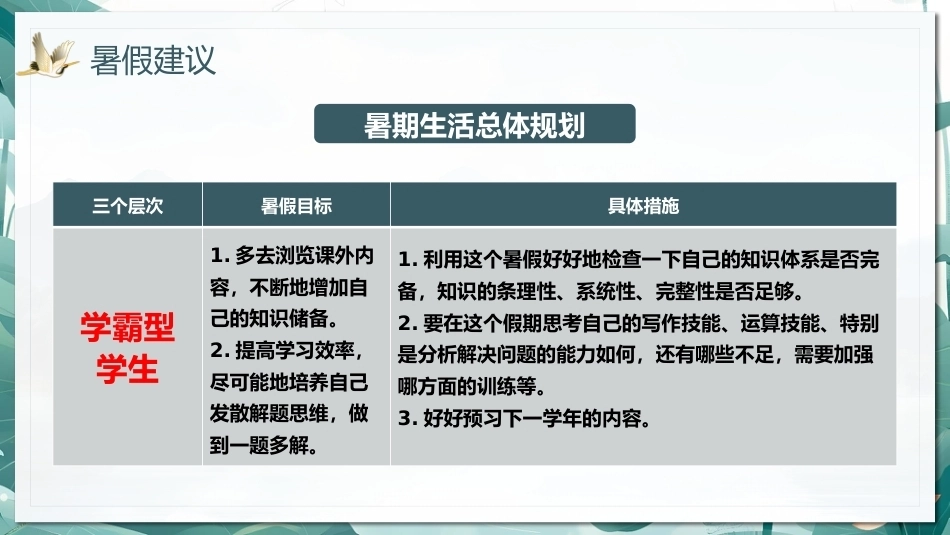 暑假建议

暑期生活总体规划

| 三个层次 | 暑假目标 | 具体措施 |
|---|---|---|
| 学霸型学生 | 1.多去浏览课外内容，不断地增加自己的知识储备。 2.提高学习效率，尽可能地培养自己发散解题思维，做到一题多解。 | 1.利用这个暑假好好地检查一下自己的知识体系是否完备，知识的条理性、系统性、完整性是否足够。 2.要在这个假期思考自己的写作技能、运算技能、特别是分析解决问题的能力如何，还有哪些不足，需要加强哪方面的训练等。 3.好好预习下一学年的内容。 |